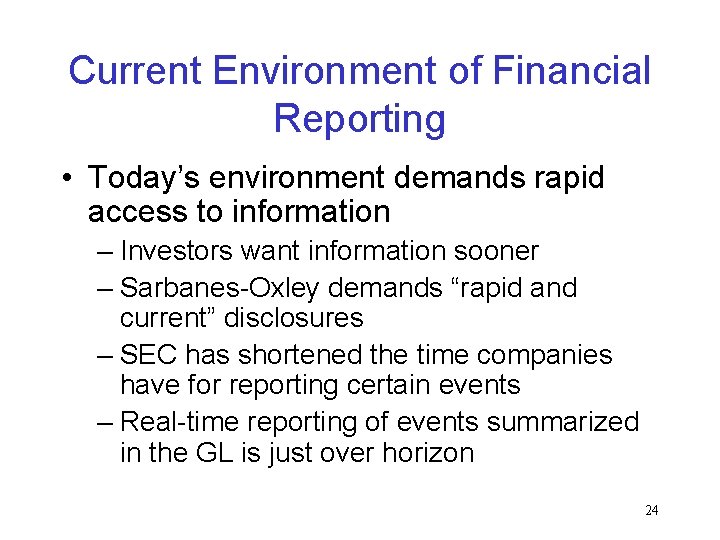 Current Environment of Financial Reporting

• Today’s environment demands rapid access to information

– Investors want information sooner

– Sarbanes-Oxley demands “rapid and current” disclosures

– SEC has shortened the time companies have for reporting certain events

– Real-time reporting of events summarized in the GL is just over horizon

24